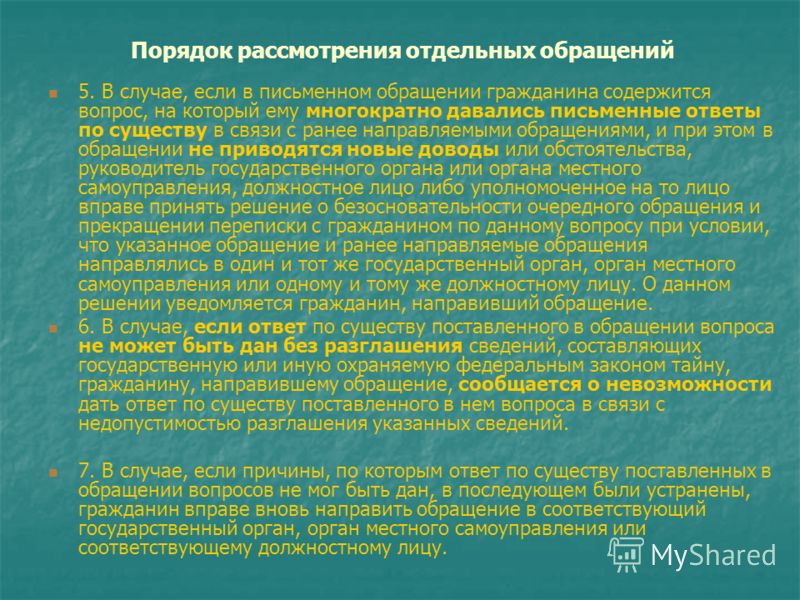 Порядок рассмотрения отдельных обращений

5. В случае, если в письменном обращении гражданина содержится вопрос, на который ему многократно давались письменные ответы по существу в связи с ранее направляемыми обращениями, и при этом в обращении не приводятся новые доводы или обстоятельства, руководитель государственного органа или органа местного самоуправления, должностное лицо либо уполномоченное на то лицо вправе принять решение о безосновательности очередного обращения и прекращении переписки с гражданином по данному вопросу при условии, что указанное обращение и ранее направляемые обращения направлялись в один и тот же государственный орган, орган местного самоуправления или одному и тому же должностному лицу. О данном решении уведомляется гражданин, направивший обращение.

6. В случае, если ответ по существу поставленного в обращении вопроса не может быть дан без разглашения сведений, составляющих государственную или иную охраняемую федеральным законом тайну, гражданину, направившему обращение, сообщается о невозможности дать ответ по существу поставленного в нем вопроса в связи с недопустимостью разглашения указанных сведений.

7. В случае, если причины, по которым ответ по существу поставленных в обращении вопросов не мог быть дан, в последующем были устранены, гражданин вправе вновь направить обращение в соответствующий государственный орган, орган местного самоуправления или соответствующему должностному лицу.

MyShared